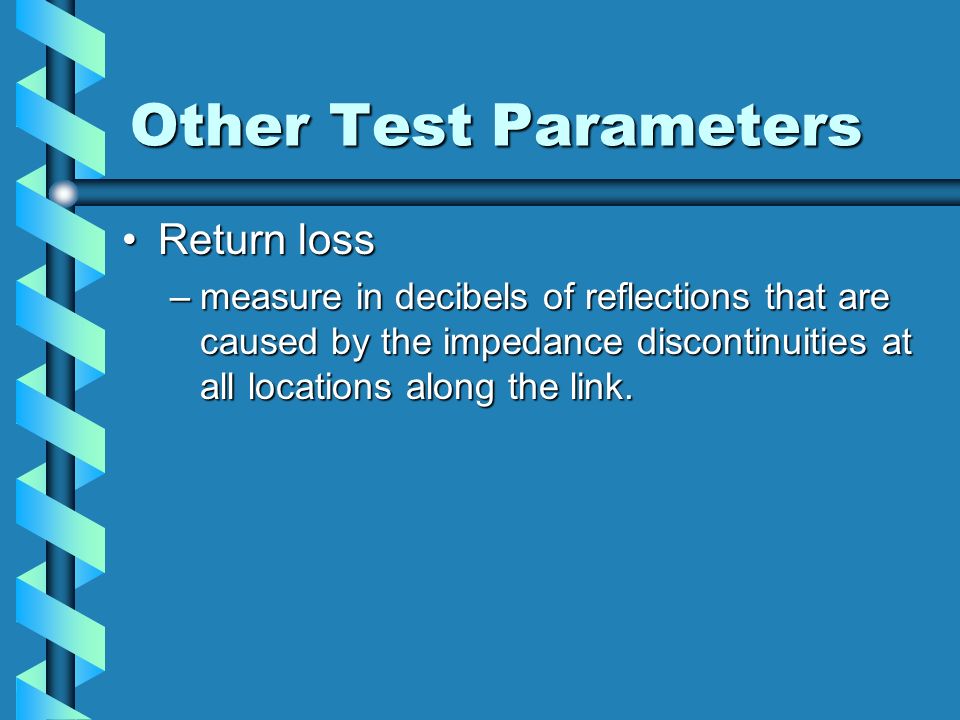 Other Test Parameters

• Return loss

– measure in decibels of reflections that are caused by the impedance discontinuities at all locations along the link.